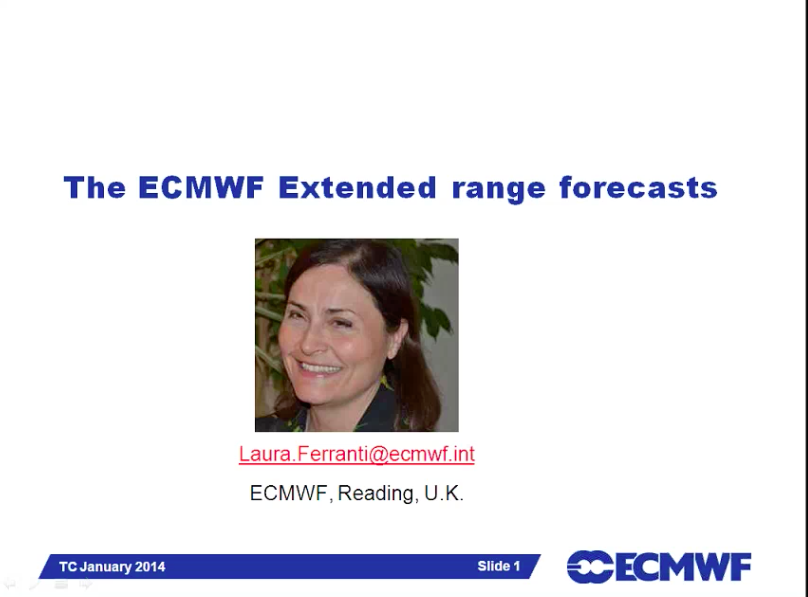 The ECMWF Extended range forecasts

Laura.Ferranti@ecmwf.int

ECMWF, Reading, U.K.

TC January 2014

Slide 1

ECMWF